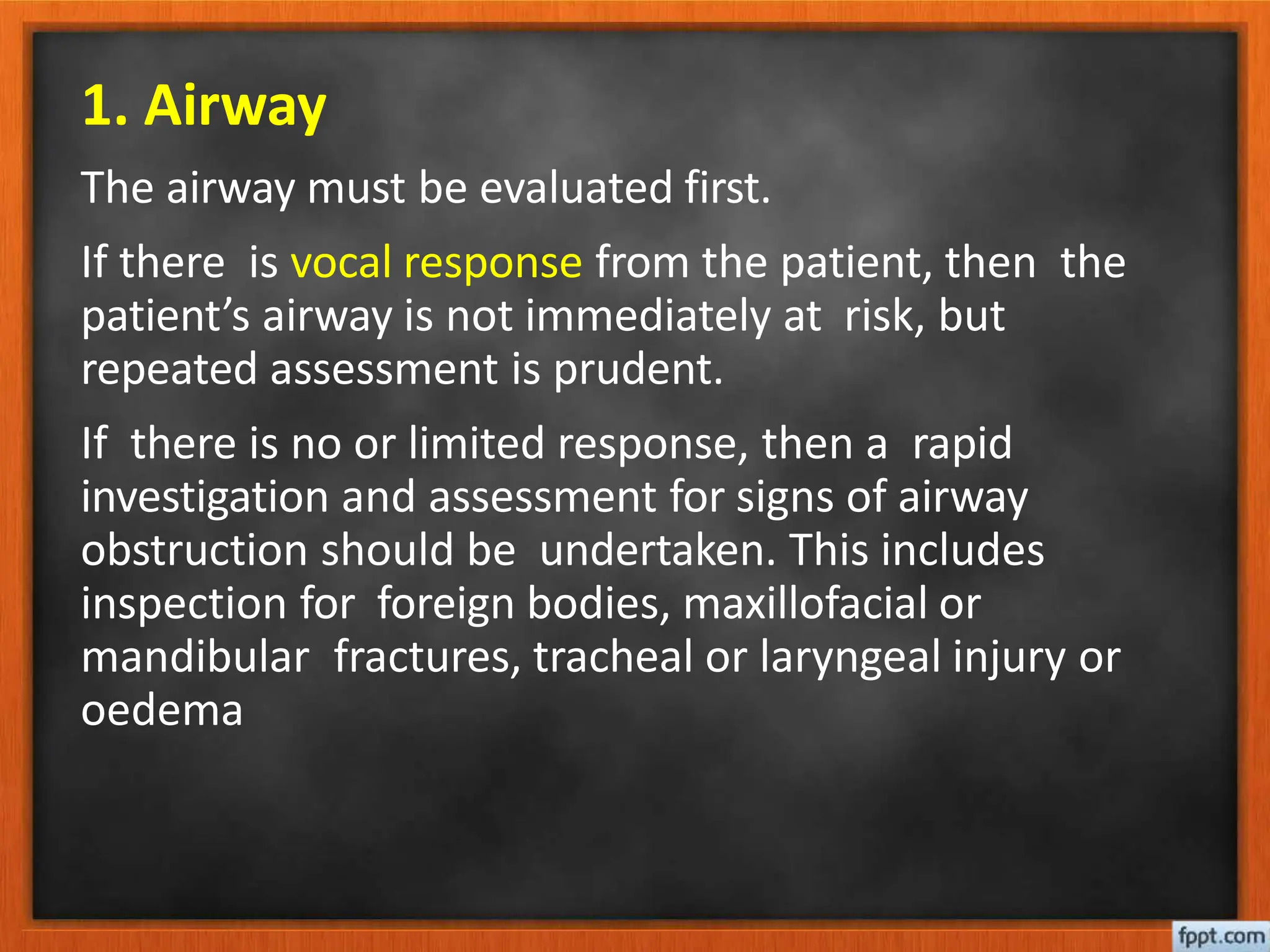 1. Airway

The airway must be evaluated first.

If there is vocal response from the patient, then the patient's airway is not immediately at risk, but repeated assessment is prudent.

If there is no or limited response, then a rapid investigation and assessment for signs of airway obstruction should be undertaken. This includes inspection for foreign bodies, maxillofacial or mandibular fractures, tracheal or laryngeal injury or oedema

fppt.com